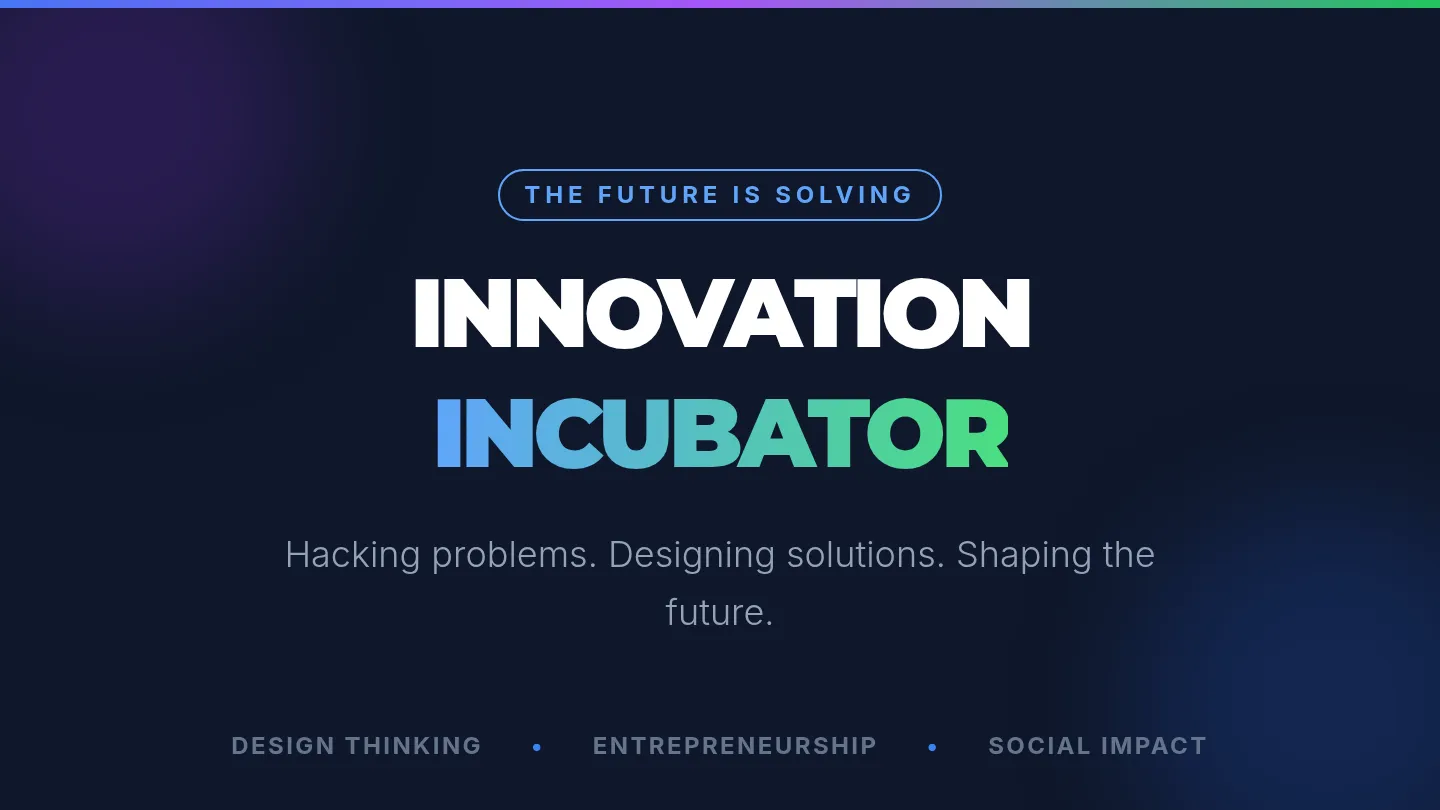 THE FUTURE IS SOLVING

INNOVATION
INCUBATOR

Hacking problems. Designing solutions. Shaping the future.

DESIGN THINKING • ENTREPRENEURSHIP • SOCIAL IMPACT